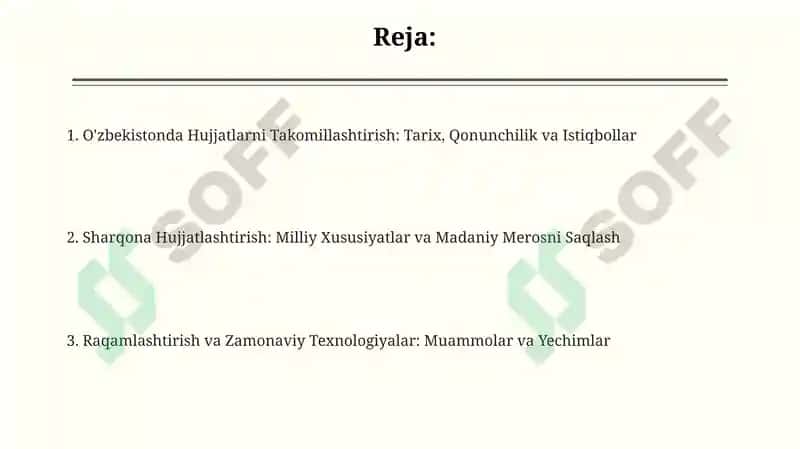 Reja:

1. O'zbekistonda Hujjatlarni Takomillashtirish: Tarix, Qonunchilik va Istiqbollar

2. Sharqona Hujjatlashtirish: Milliy Xususiyatlar va Madaniy Merosni Saqlash

3. Raqamlashtirish va Zamonaviy Texnologiyalar: Muammolar va Yechimlar

SOFF

SOFF